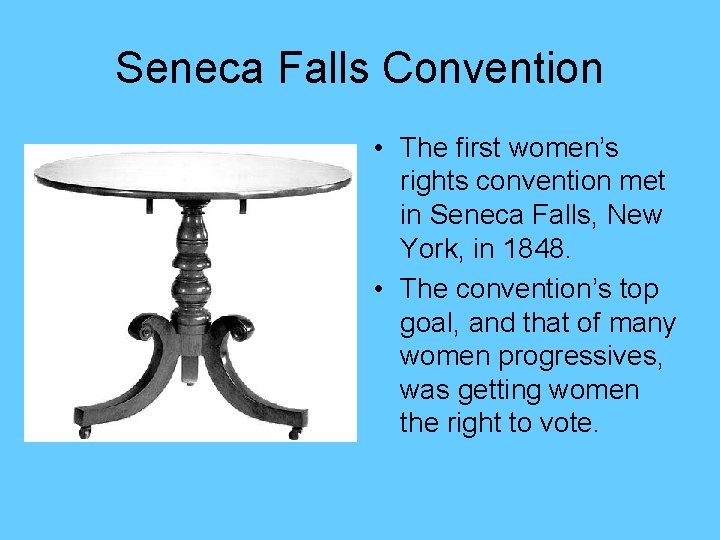 Seneca Falls Convention

• The first women’s rights convention met in Seneca Falls, New York, in 1848.

• The convention’s top goal, and that of many women progressives, was getting women the right to vote.